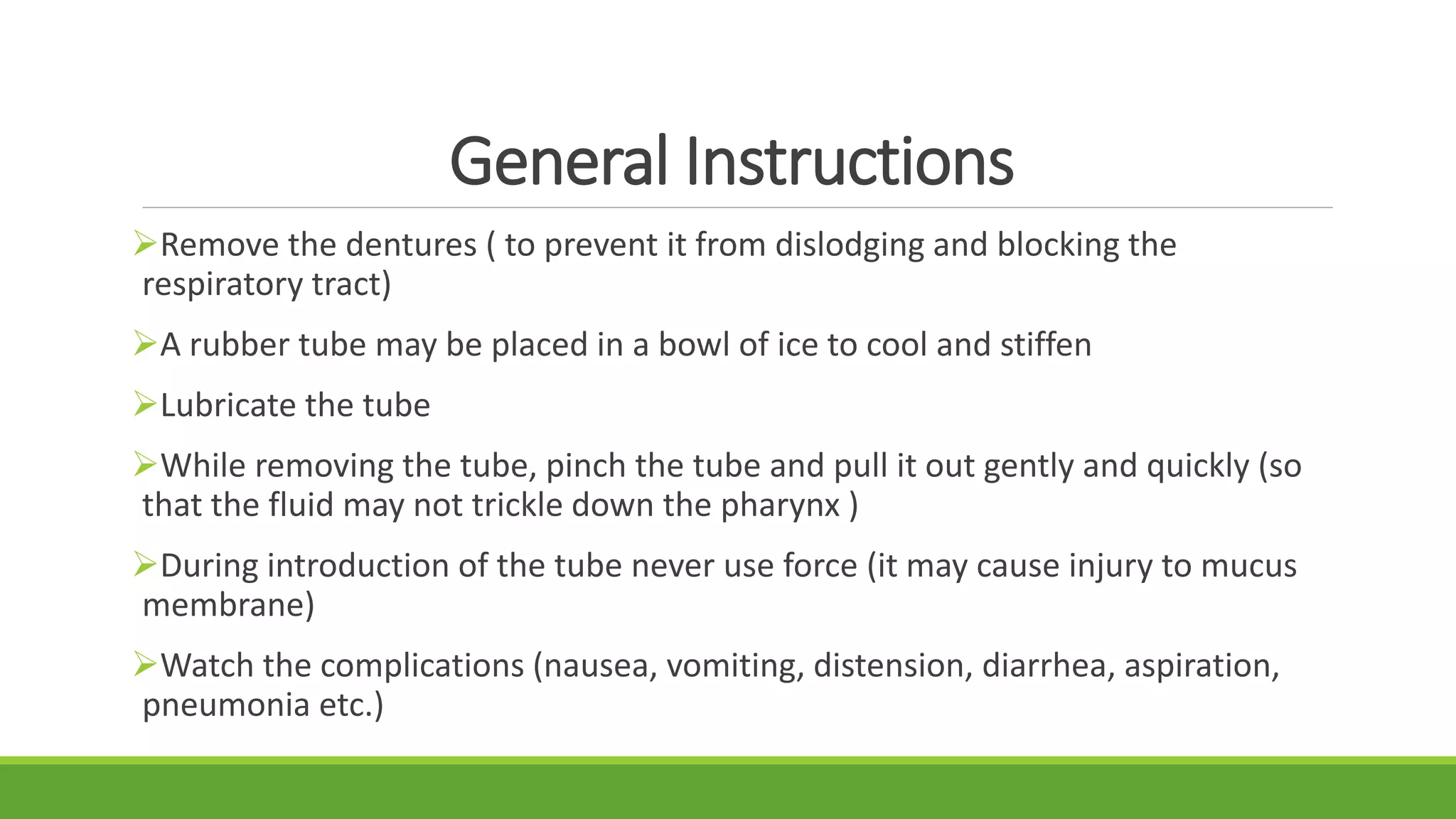 General Instructions

➢Remove the dentures ( to prevent it from dislodging and blocking the respiratory tract)

➢A rubber tube may be placed in a bowl of ice to cool and stiffen

➢Lubricate the tube

➢While removing the tube, pinch the tube and pull it out gently and quickly (so that the fluid may not trickle down the pharynx )

➢During introduction of the tube never use force (it may cause injury to mucus membrane)

➢Watch the complications (nausea, vomiting, distension, diarrhea, aspiration, pneumonia etc.)